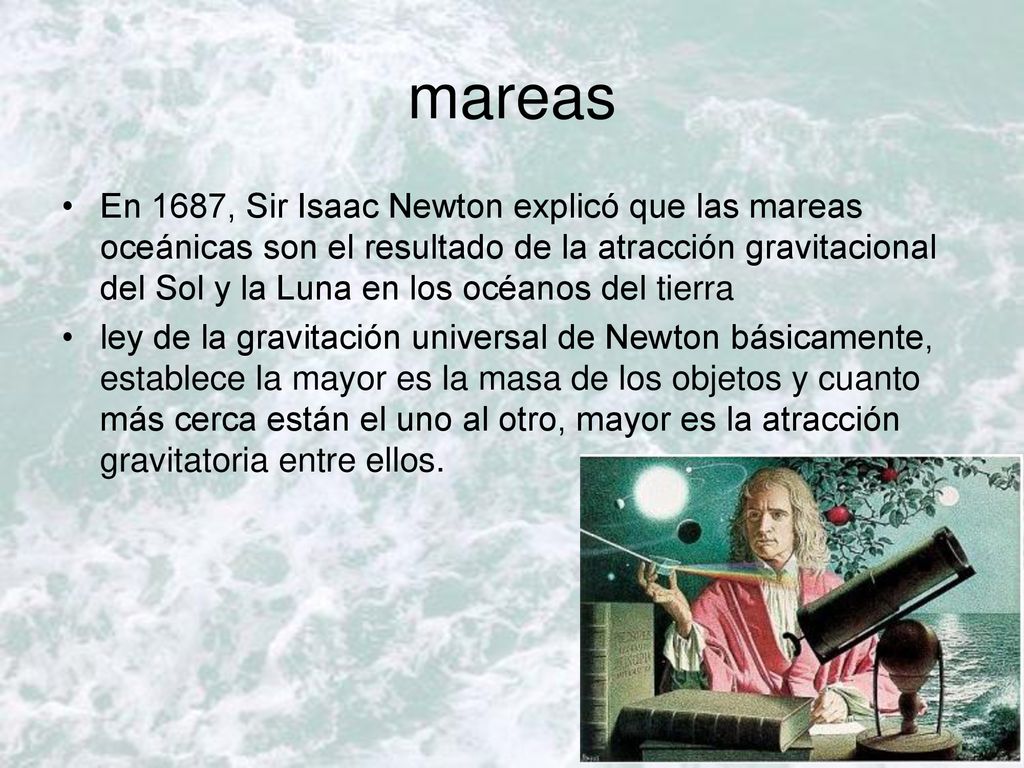 mareas

• En 1687, Sir Isaac Newton explicó que las mareas oceánicas son el resultado de la atracción gravitacional del Sol y la Luna en los océanos del tierra

• ley de la gravitación universal de Newton básicamente, establece la mayor es la masa de los objetos y cuanto más cerca están el uno al otro, mayor es la atracción gravitatoria entre ellos.